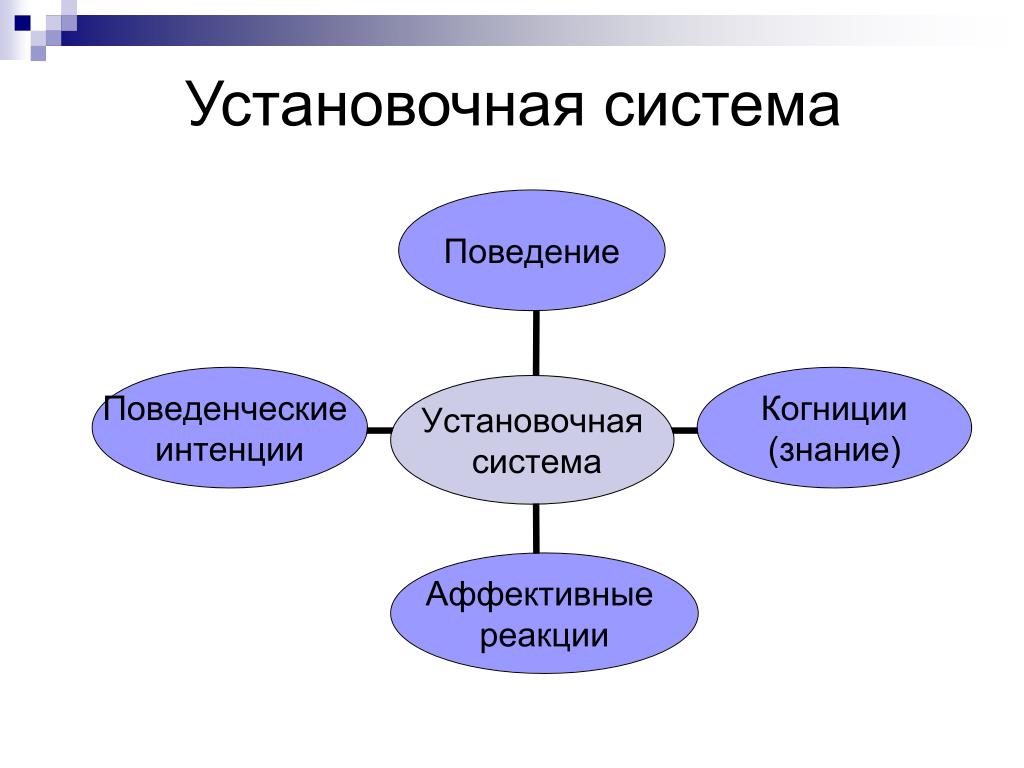 Установочная система

Поведение

Поведенческие интенции

Установочная система

Когниции (знание)

Аффективные реакции